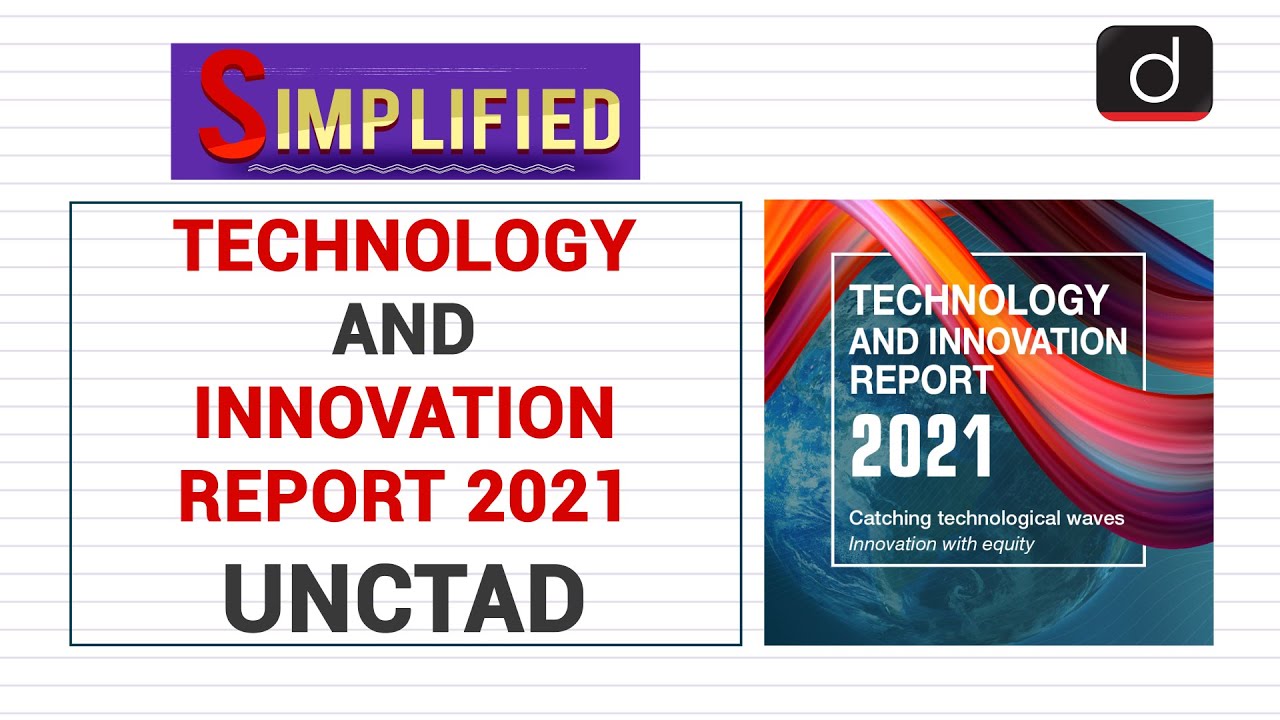 SIMPLIFIED

d

TECHNOLOGY AND INNOVATION REPORT 2021 UNCTAD

TECHNOLOGY AND INNOVATION REPORT 2021

Catching technological waves
Innovation with equity